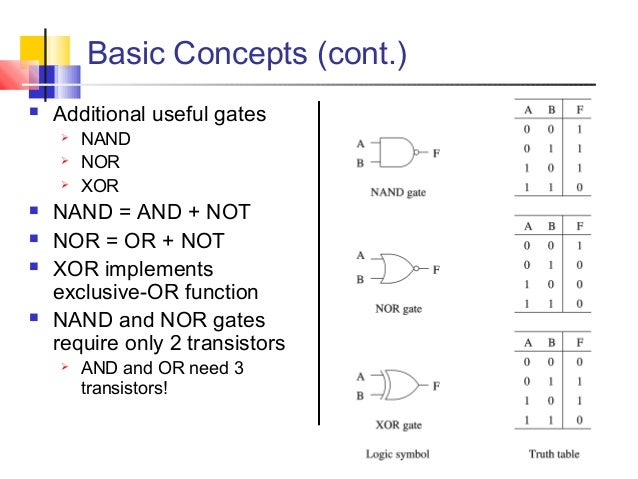 Basic Concepts (cont.)

- Additional useful gates
  - NAND
  - NOR
  - XOR
- NAND = AND + NOT
- NOR = OR + NOT
- XOR implements exclusive-OR function
- NAND and NOR gates require only 2 transistors
  - AND and OR need 3 transistors!

A
B
F
NAND gate

| A | B | F |
|---|---|---|
| 0 | 0 | 1 |
| 0 | 1 | 1 |
| 1 | 0 | 1 |
| 1 | 1 | 0 |

A
B
F
NOR gate

| A | B | F |
|---|---|---|
| 0 | 0 | 1 |
| 0 | 1 | 0 |
| 1 | 0 | 0 |
| 1 | 1 | 0 |

A
B
F
XOR gate

| A | B | F |
|---|---|---|
| 0 | 0 | 0 |
| 0 | 1 | 1 |
| 1 | 0 | 1 |
| 1 | 1 | 0 |

Logic symbol
Truth table